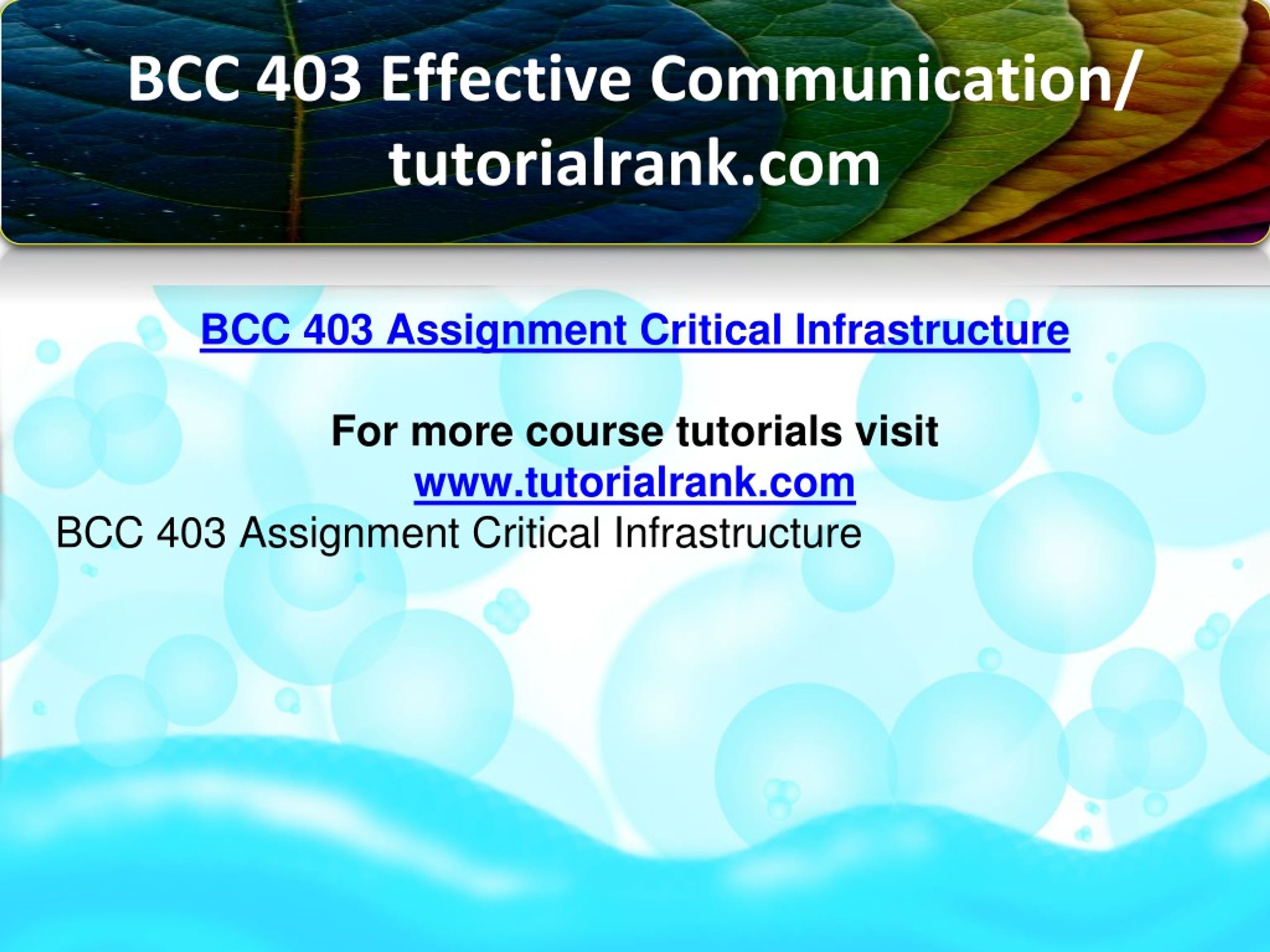 BCC 403 Effective Communication/ tutorialrank.com

BCC 403 Assignment Critical Infrastructure

For more course tutorials visit
www.tutorialrank.com

BCC 403 Assignment Critical Infrastructure